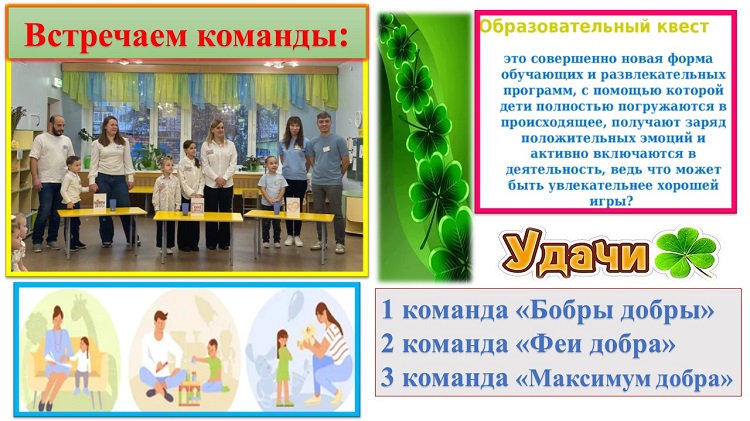 Встречаем команды:

Образовательный квест

это совершенно новая форма обучающих и развлекательных программ, с помощью которой дети полностью погружаются в происходящее, получают заряд положительных эмоций и активно включаются в деятельность, ведь что может быть увлекательнее хорошей игры?

Удачи

1 команда «Бобры добры»
2 команда «Феи добра»
3 команда «Максимум добра»